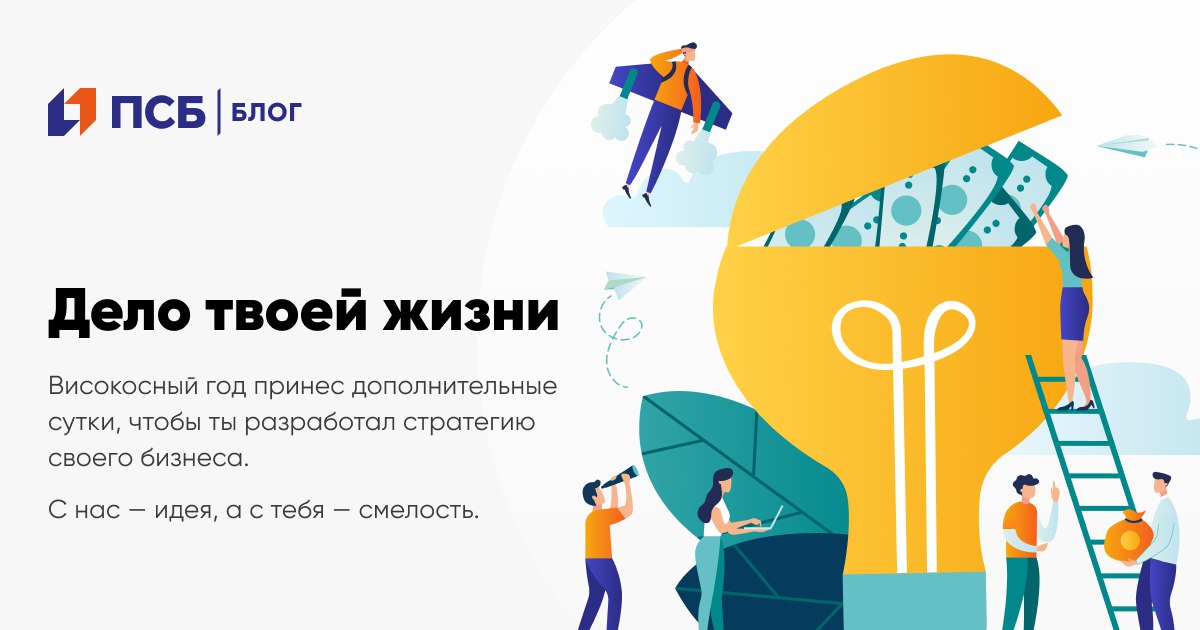 ПСБ | БЛОГ

Дело твоей жизни

Високосный год принес дополнительные сутки, чтобы ты разработал стратегию своего бизнеса.

С нас — идея, а с тебя — смелость.